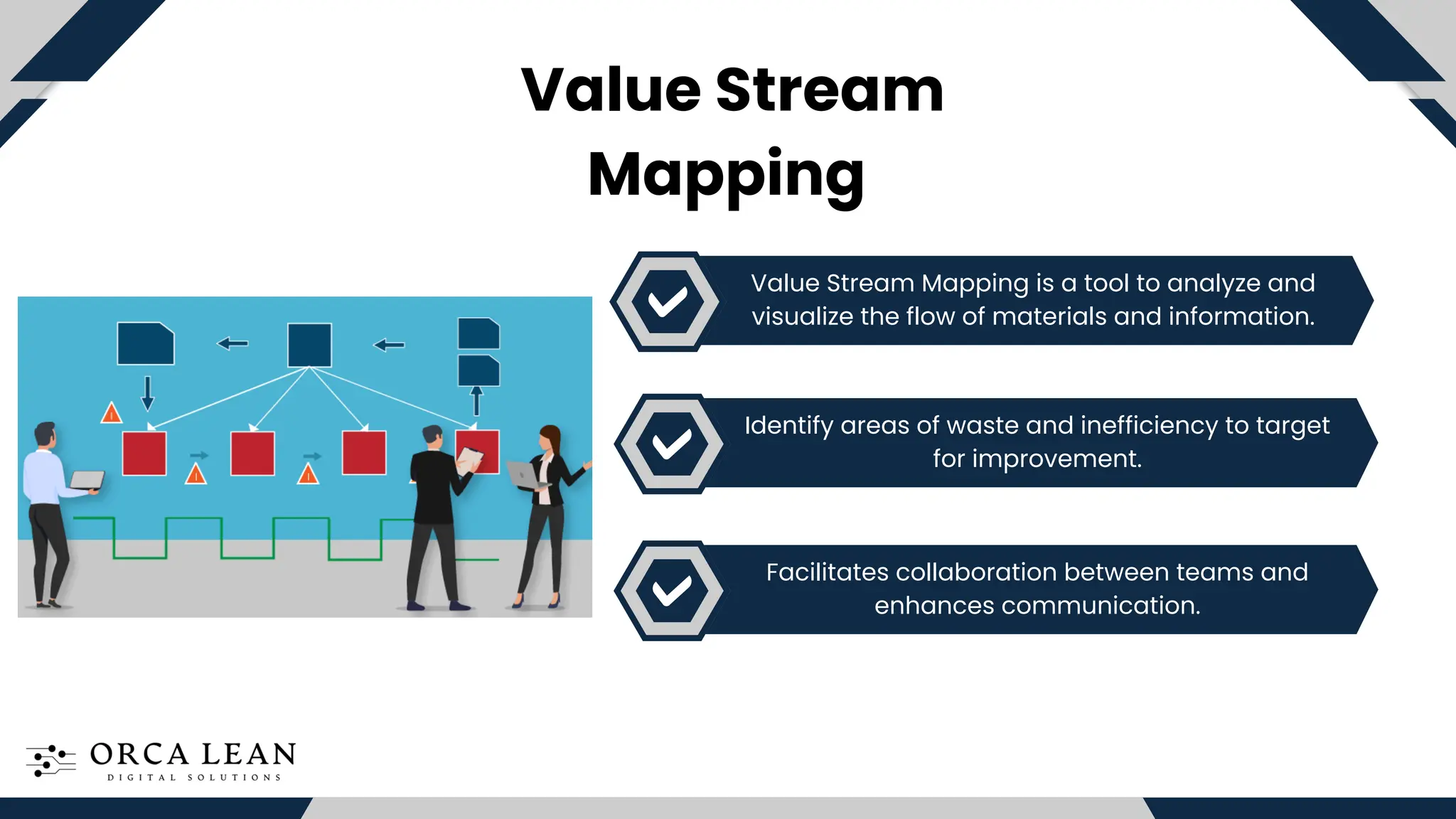 Value Stream Mapping

Value Stream Mapping is a tool to analyze and visualize the flow of materials and information.

Identify areas of waste and inefficiency to target for improvement.

Facilitates collaboration between teams and enhances communication.

ORCA LEAN
DIGITAL SOLUTIONS